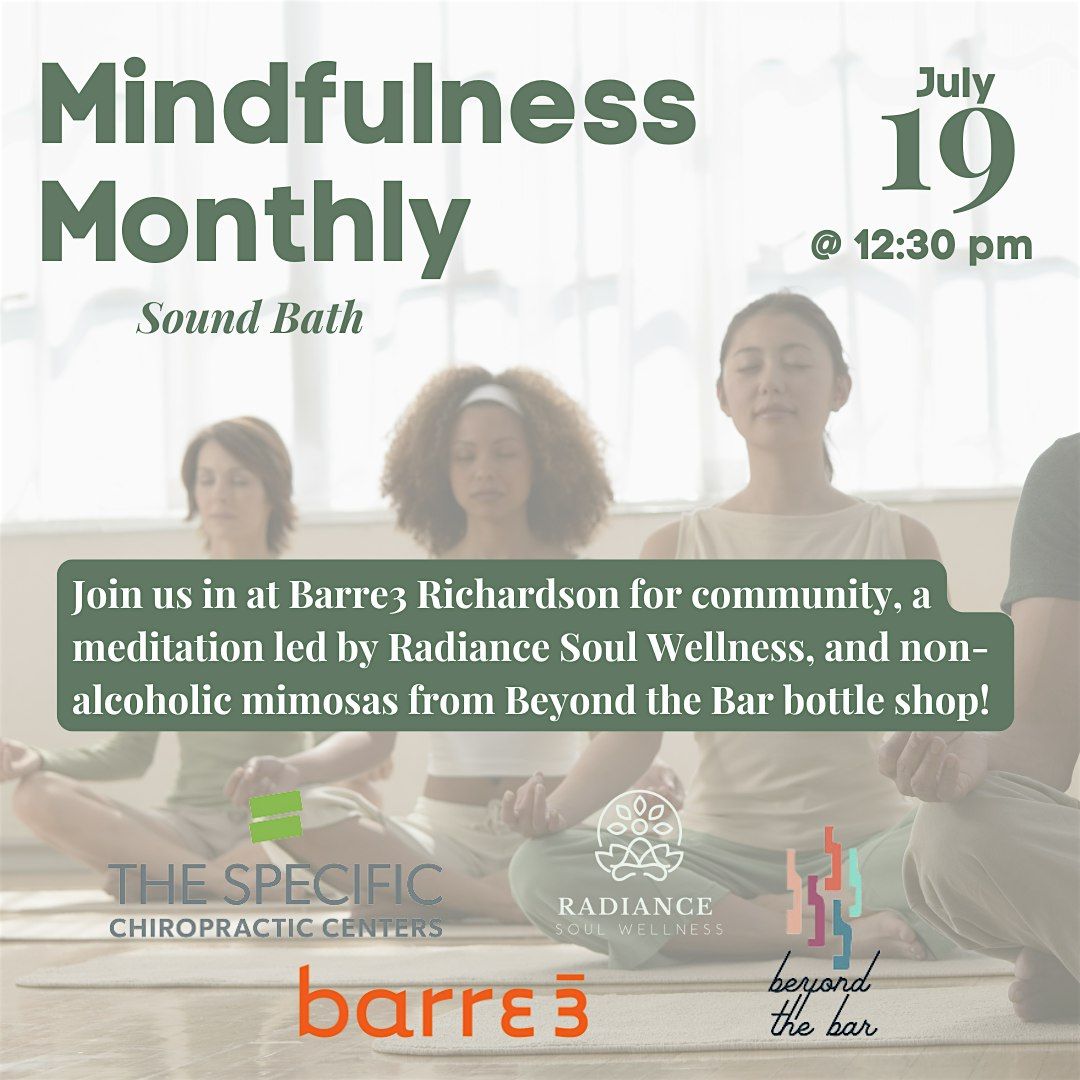 Mindfulness Monthly

Sound Bath

July 19 @ 12:30 pm

Join us in at Barre3 Richardson for community, a meditation led by Radiance Soul Wellness, and non-alcoholic mimosas from Beyond the Bar bottle shop!

THE SPECIFIC CHIROPRACTIC CENTERS

RADIANCE SOUL WELLNESS

barre3

beyond the bar